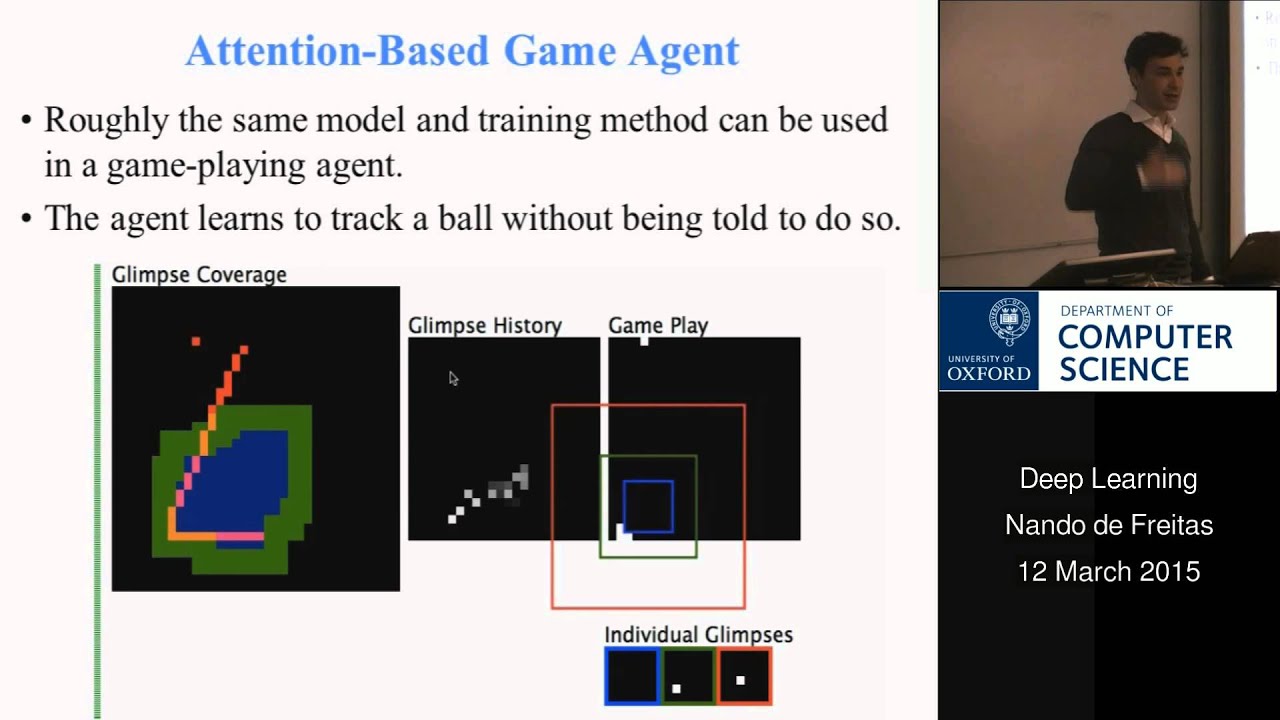 Attention-Based Game Agent

• Roughly the same model and training method can be used in a game-playing agent.

• The agent learns to track a ball without being told to do so.

Glimpse Coverage

Glimpse History

Game Play

Individual Glimpses

UNIVERSITY OF OXFORD

DEPARTMENT OF COMPUTER SCIENCE

Deep Learning
Nando de Freitas
12 March 2015